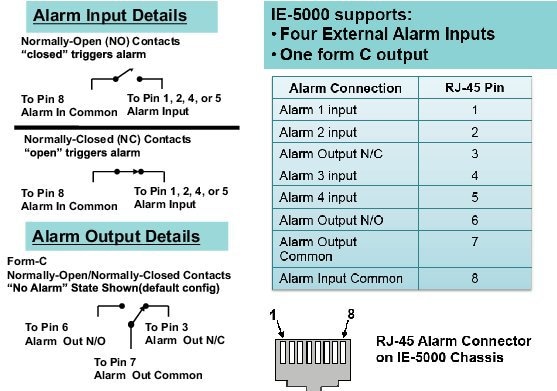 Alarm Input Details

Normally-Open (NO) Contacts
"closed" triggers alarm

To Pin 8
Alarm In Common

To Pin 1, 2, 4, or 5
Alarm Input

Normally-Closed (NC) Contacts
"open" triggers alarm

To Pin 8
Alarm In Common

To Pin 1, 2, 4, or 5
Alarm Input

Alarm Output Details

Form-C
Normally-Open/Normally-Closed Contacts
"No Alarm" State Shown(default config)

To Pin 6
Alarm Out N/O

To Pin 3
Alarm Out N/C

To Pin 7
Alarm Out Common

IE-5000 supports:
• Four External Alarm Inputs
• One form C output

| Alarm Connection | RJ-45 Pin |
|---|---|
| Alarm 1 input | 1 |
| Alarm 2 input | 2 |
| Alarm Output N/C | 3 |
| Alarm 3 input | 4 |
| Alarm 4 input | 5 |
| Alarm Output N/O | 6 |
| Alarm Output Common | 7 |
| Alarm Input Common | 8 |

1
8

RJ-45 Alarm Connector on IE-5000 Chassis